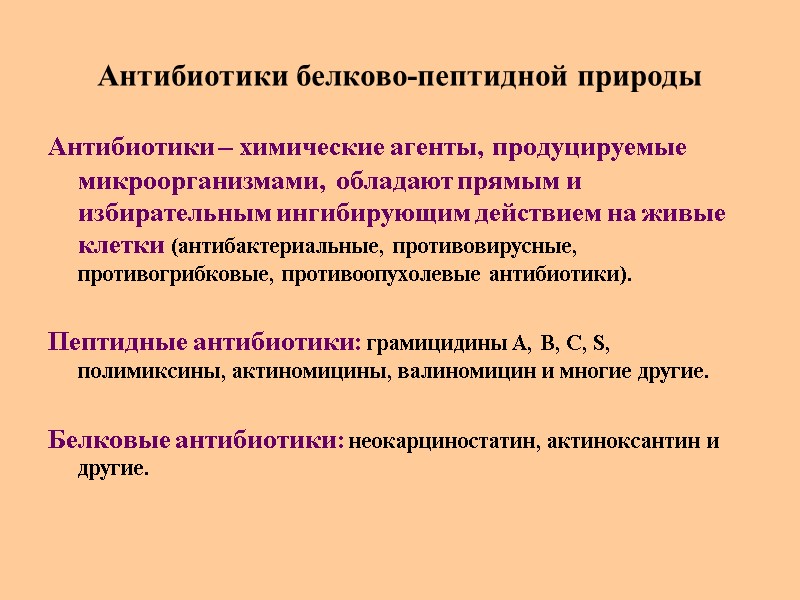 Антибиотики белково-пептидной природы

Антибиотики – химические агенты, продуцируемые микроорганизмами, обладают прямым и избирательным ингибирующим действием на живые клетки (антибактериальные, противовирусные, противогрибковые, противоопухолевые антибиотики).

Пептидные антибиотики: грамицидины A, B, C, S, полимиксины, актиномицины, валиномицин и многие другие.

Белковые антибиотики: неокарциностатин, актиноксантин и другие.